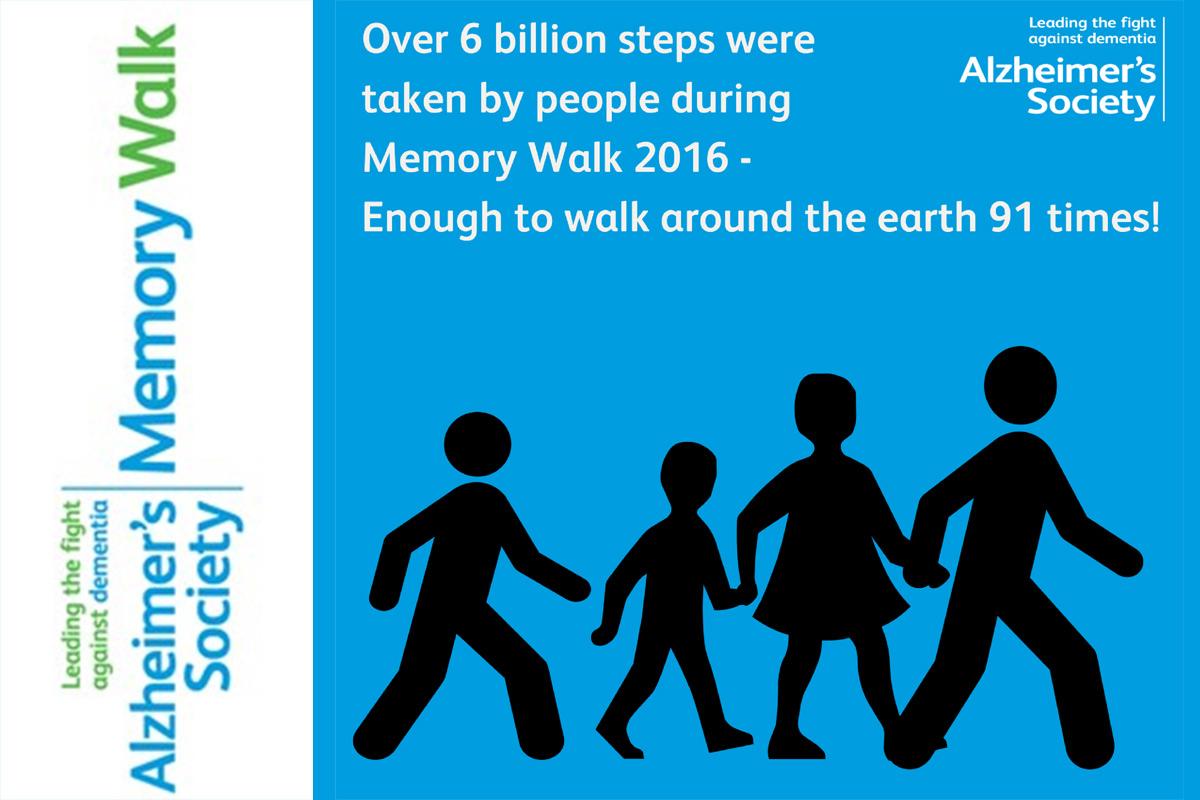 Leading the fight against dementia
Alzheimer's Society
Memory Walk

Over 6 billion steps were taken by people during Memory Walk 2016 - Enough to walk around the earth 91 times!

Leading the fight against dementia
Alzheimer's Society